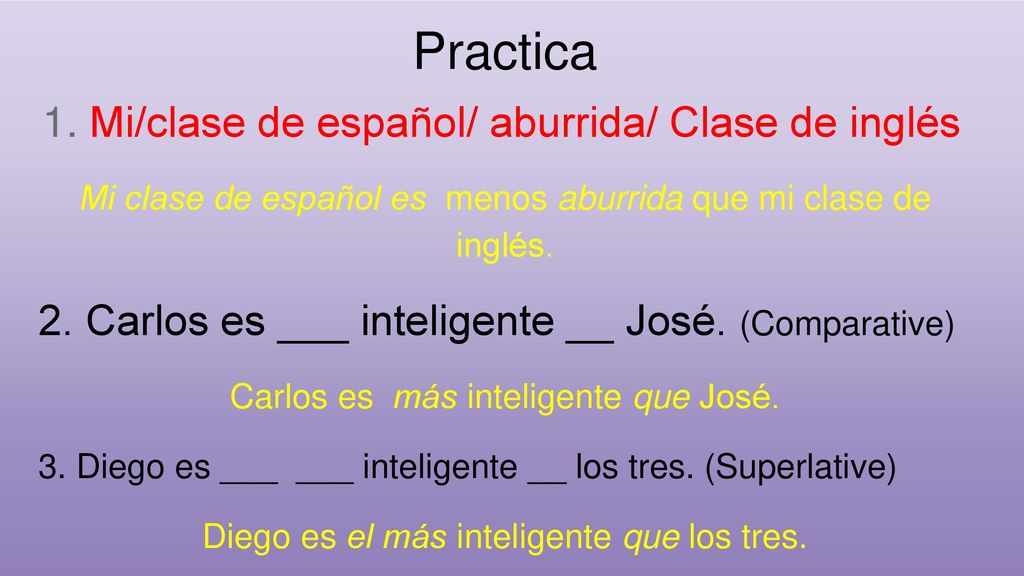 Practica

1. Mi/clase de español/ aburrida/ Clase de inglés

Mi clase de español es menos aburrida que mi clase de inglés.

2. Carlos es ___ inteligente __ José. (Comparative)

Carlos es más inteligente que José.

3. Diego es ___ ___ inteligente __ los tres. (Superlative)

Diego es el más inteligente que los tres.